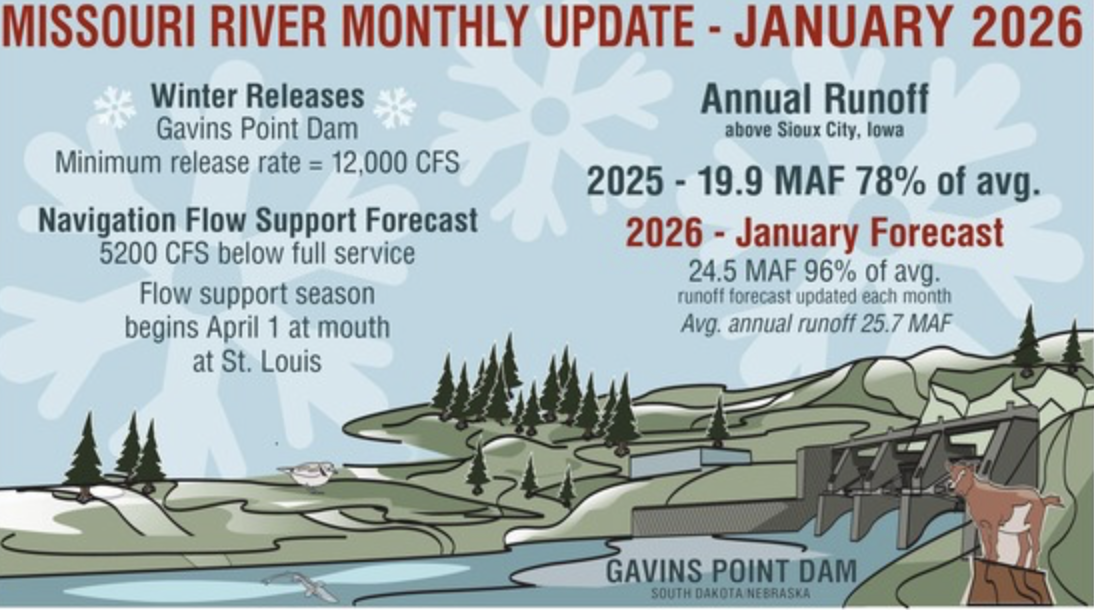 MISSOURI RIVER MONTHLY UPDATE - JANUARY 2026

Winter Releases
Gavins Point Dam
Minimum release rate = 12,000 CFS

Navigation Flow Support Forecast
5200 CFS below full service

Flow support season begins April 1 at mouth at St. Louis

Annual Runoff
above Sioux City, Iowa

2025 - 19.9 MAF 78% of avg.

2026 - January Forecast
24.5 MAF 96% of avg.
runoff forecast updated each month
Avg. annual runoff 25.7 MAF

GAVINS POINT DAM
SOUTH DAKOTA/NEBRASKA